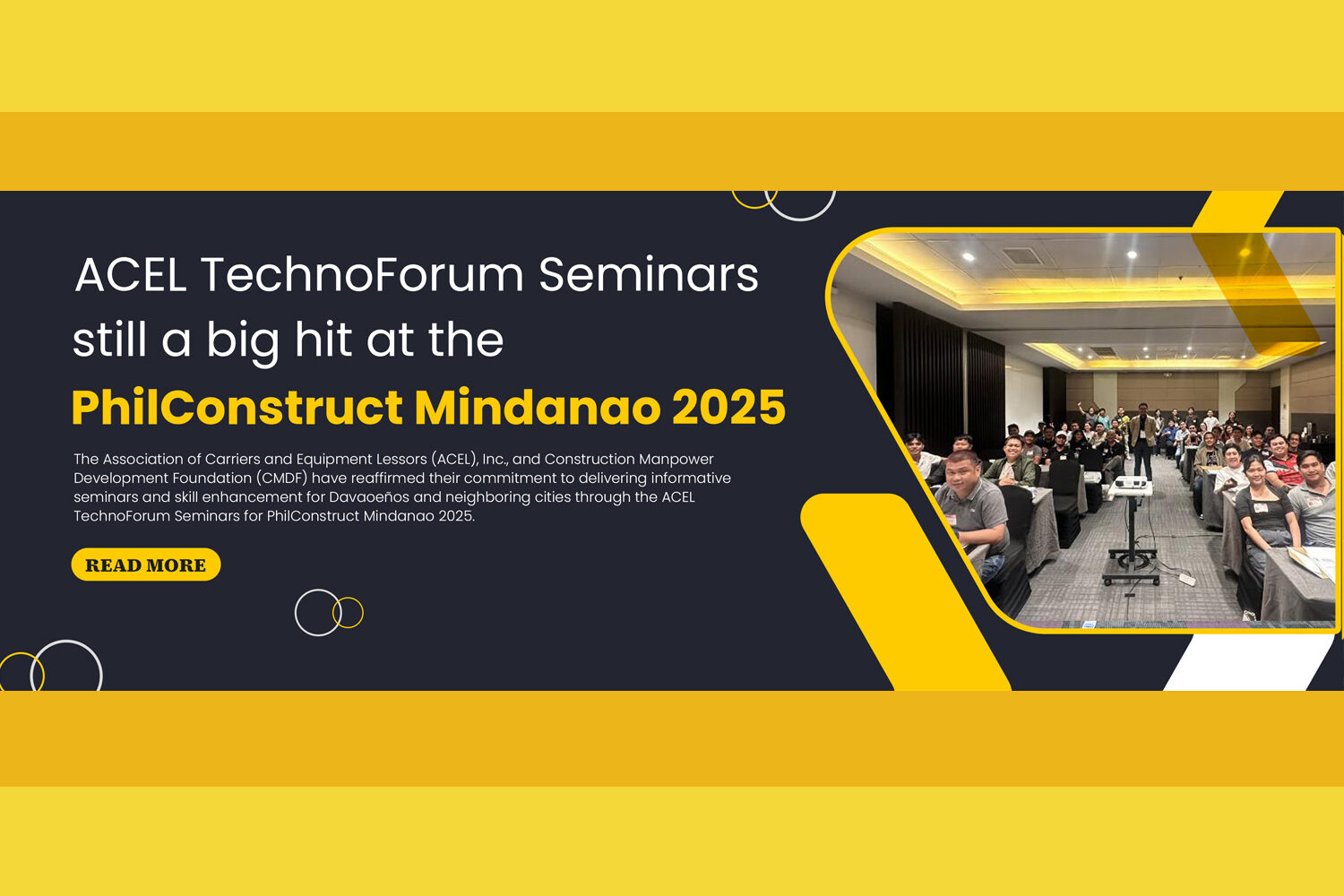 ACEL TechnoForum Seminars still a big hit at the
PhilConstruct Mindanao 2025

The Association of Carriers and Equipment Lessors (ACEL), Inc., and Construction Manpower Development Foundation (CMDF) have reaffirmed their commitment to delivering informative seminars and skill enhancement for Davaoeños and neighboring cities through the ACEL TechnoForum Seminars for PhilConstruct Mindanao 2025.

READ MORE